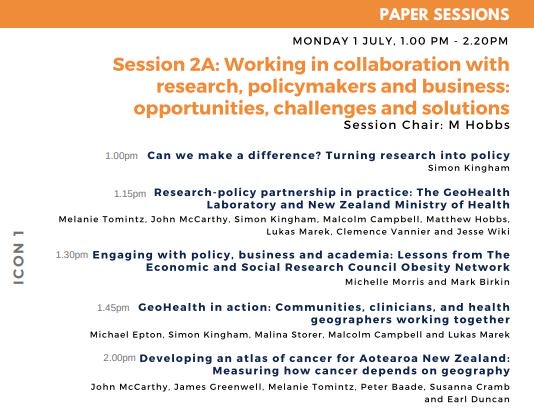 PAPER SESSIONS

MONDAY 1 JULY, 1.00 PM - 2.20PM

Session 2A: Working in collaboration with research, policymakers and business: opportunities, challenges and solutions

Session Chair: M Hobbs

ICON 1

1.00pm Can we make a difference? Turning research into policy
Simon Kingham

1.15pm Research-policy partnership in practice: The GeoHealth Laboratory and New Zealand Ministry of Health
Melanie Tomintz, John McCarthy, Simon Kingham, Malcolm Campbell, Matthew Hobbs, Lukas Marek, Clemence Vannier and Jesse Wiki

1.30pm Engaging with policy, business and academia: Lessons from The Economic and Social Research Council Obesity Network
Michelle Morris and Mark Birkin

1.45pm GeoHealth in action: Communities, clinicians, and health geographers working together
Michael Epton, Simon Kingham, Malina Storer, Malcolm Campbell and Lukas Marek

2.00pm Developing an atlas of cancer for Aotearoa New Zealand: Measuring how cancer depends on geography
John McCarthy, James Greenwell, Melanie Tomintz, Peter Baade, Susanna Cramb and Earl Duncan